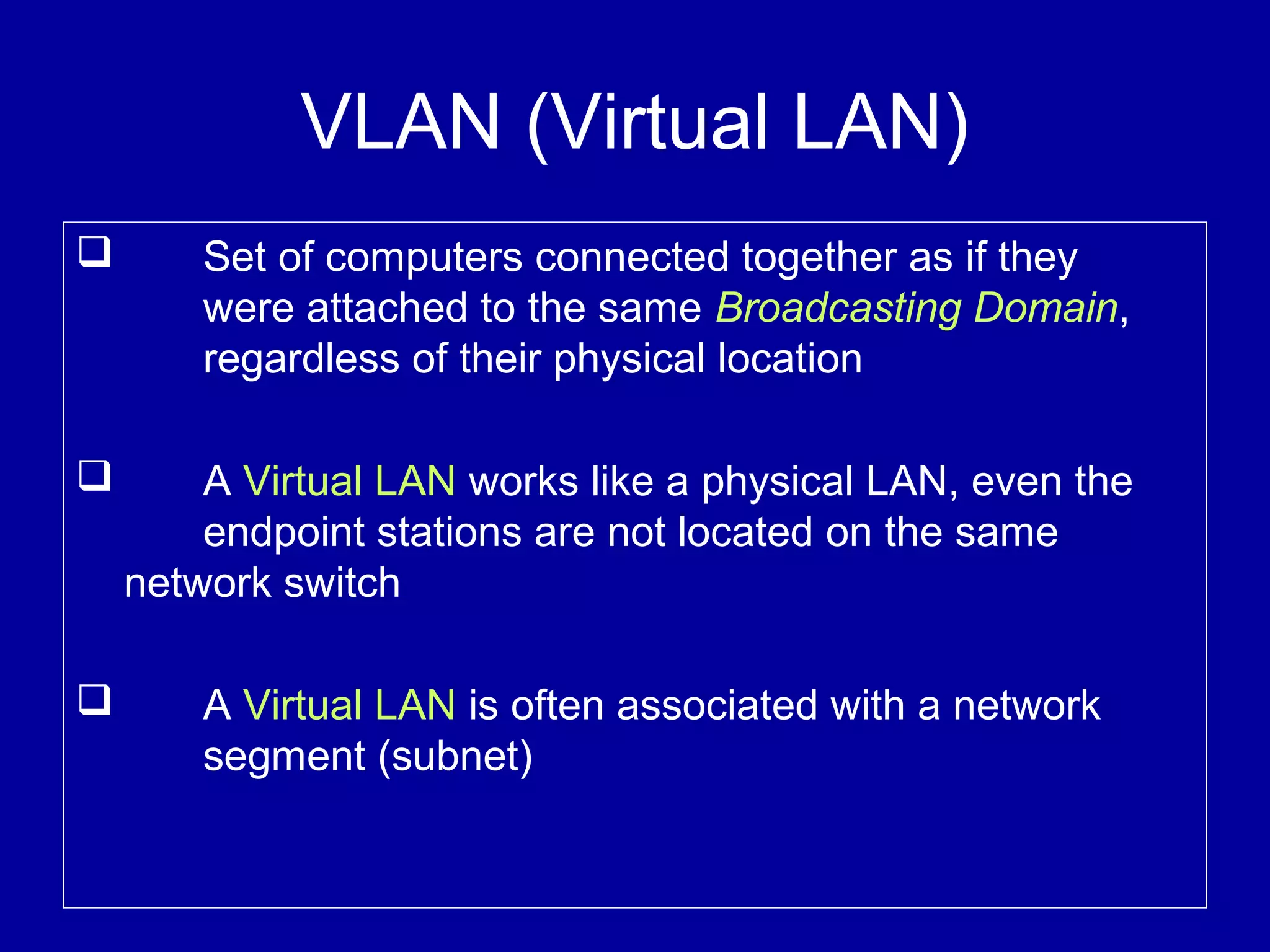 VLAN (Virtual LAN)

❑ Set of computers connected together as if they were attached to the same Broadcasting Domain, regardless of their physical location

❑ A Virtual LAN works like a physical LAN, even the endpoint stations are not located on the same network switch

❑ A Virtual LAN is often associated with a network segment (subnet)